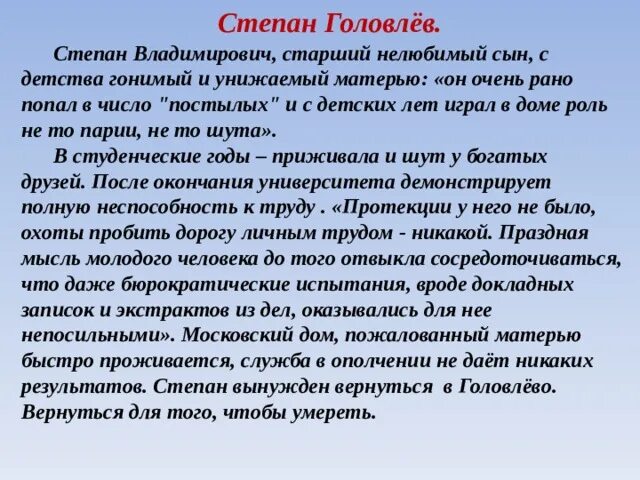 Степан Головлёв.

Степан Владимирович, старший нелюбимый сын, с детства гонимый и унижаемый матерью: «он очень рано попал в число "постылых" и с детских лет играл в доме роль не то парии, не то шута».

В студенческие годы – приживала и шут у богатых друзей. После окончания университета демонстрирует полную неспособность к труду . «Протекции у него не было, охоты пробить дорогу личным трудом - никакой. Праздная мысль молодого человека до того отвыкла сосредоточиваться, что даже бюрократические испытания, вроде докладных записок и экстрактов из дел, оказывались для нее непосильными». Московский дом, пожалованный матерью быстро проживается, служба в ополчении не даёт никаких результатов. Степан вынужден вернуться в Головлёво. Вернуться для того, чтобы умереть.